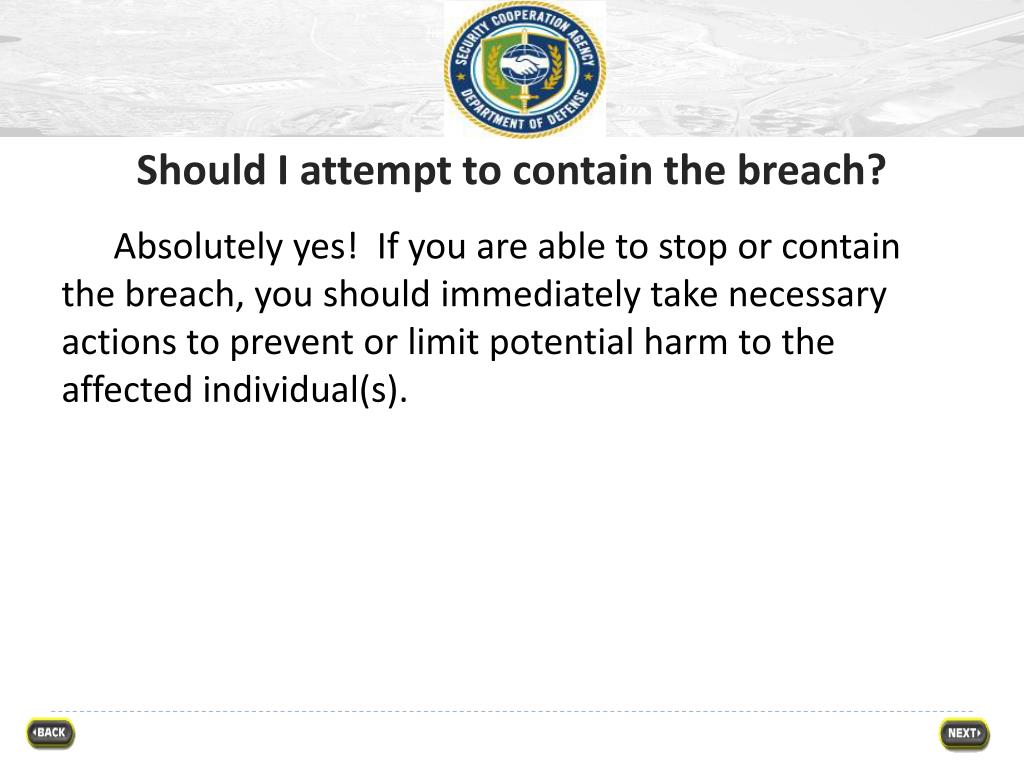 SECURITY COOPERATION AGENCY
DEPARTMENT OF DEFENSE

Should I attempt to contain the breach?

Absolutely yes! If you are able to stop or contain the breach, you should immediately take necessary actions to prevent or limit potential harm to the affected individual(s).

BACK

NEXT